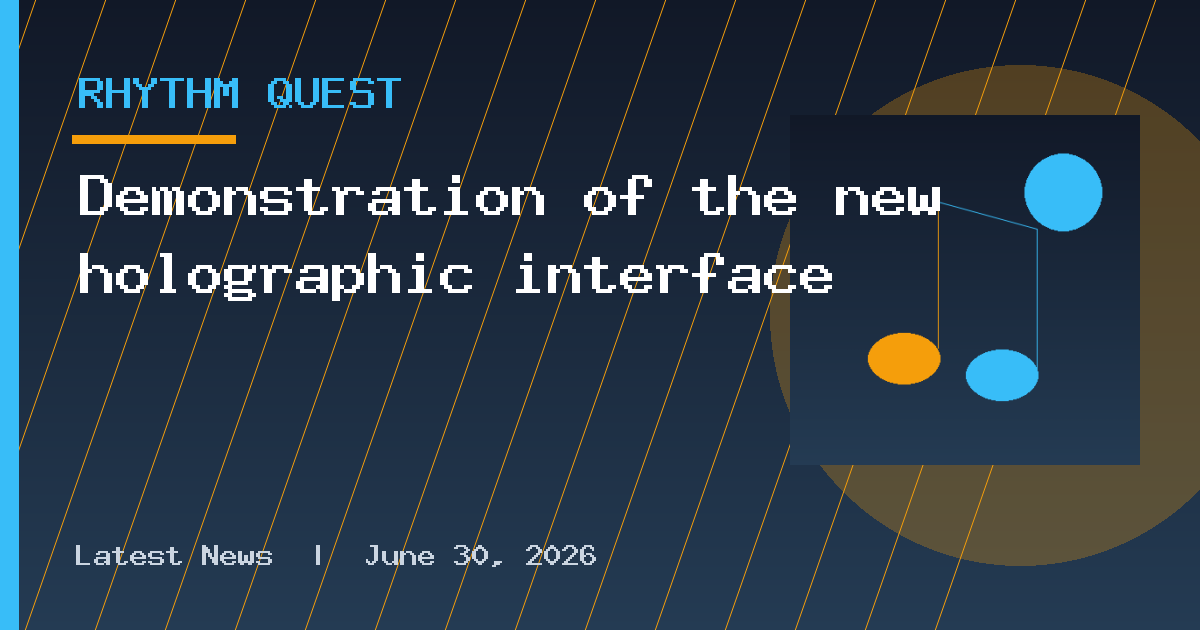 RHYTHM QUEST

Demonstration of the new holographic interface

Latest News | June 30, 2026